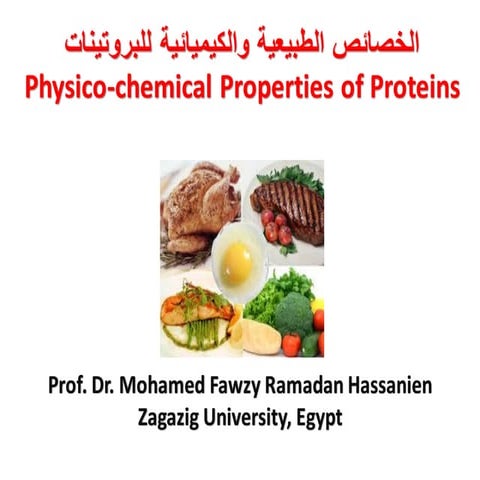 الخصائص الطبيعية والكيميائية للبروتينات
Physico-chemical Properties of Proteins

Prof. Dr. Mohamed Fawzy Ramadan Hassanien
Zagazig University, Egypt